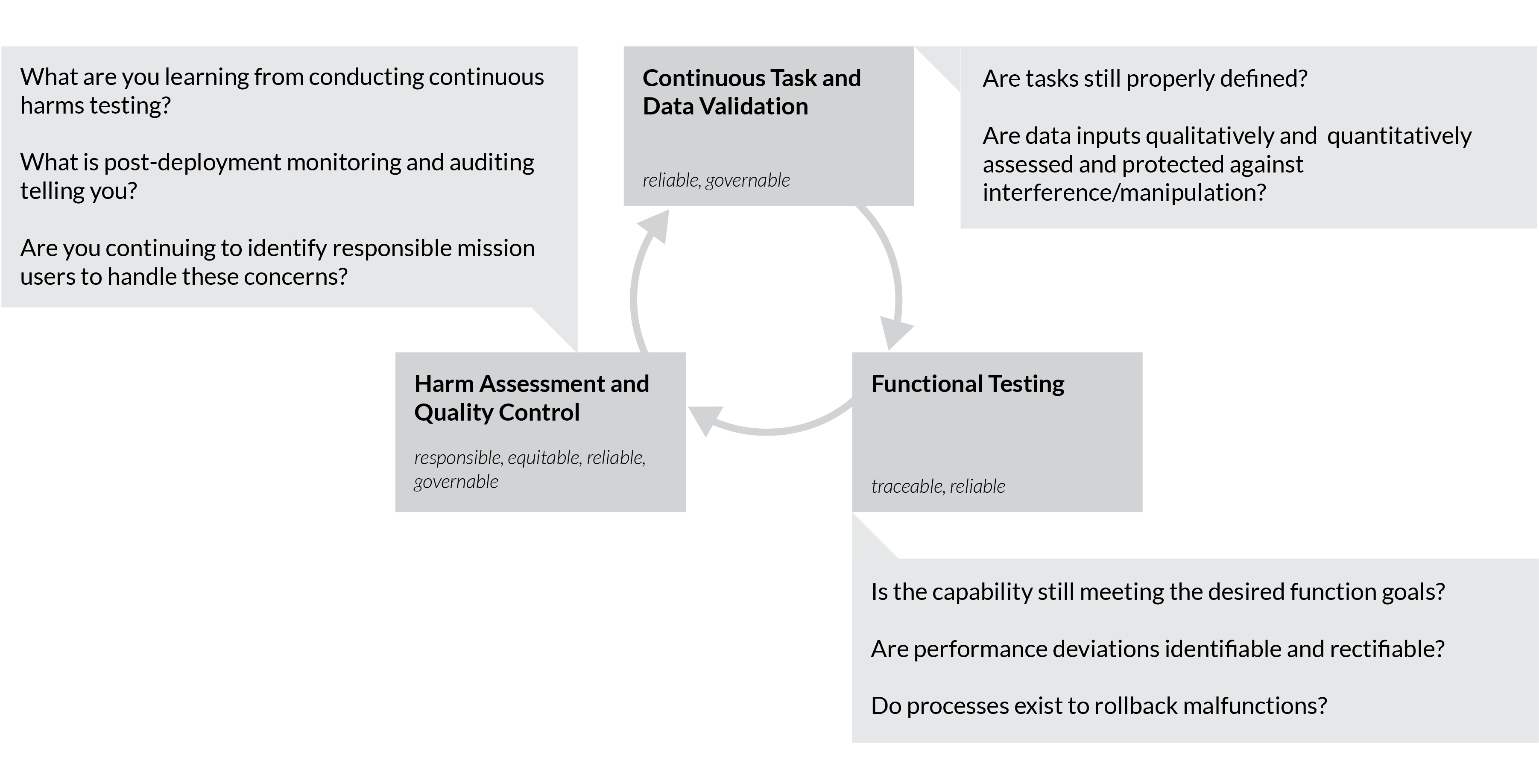 What are you learning from conducting continuous harms testing?

What is post-deployment monitoring and auditing telling you?

Are you continuing to identify responsible mission users to handle these concerns?

Continuous Task and Data Validation

reliable, governable

Are tasks still properly defined?

Are data inputs qualitatively and quantitatively assessed and protected against interference/manipulation?

Harm Assessment and Quality Control

responsible, equitable, reliable, governable

Functional Testing

traceable, reliable

Is the capability still meeting the desired function goals?

Are performance deviations identifiable and rectifiable?

Do processes exist to rollback malfunctions?